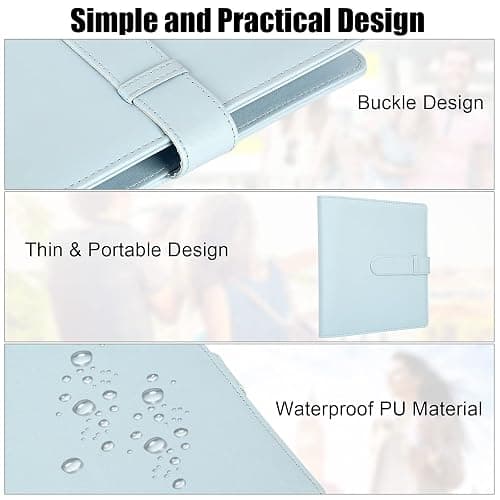 Simple and Practical Design

Buckle Design

Thin & Portable Design

Waterproof PU Material